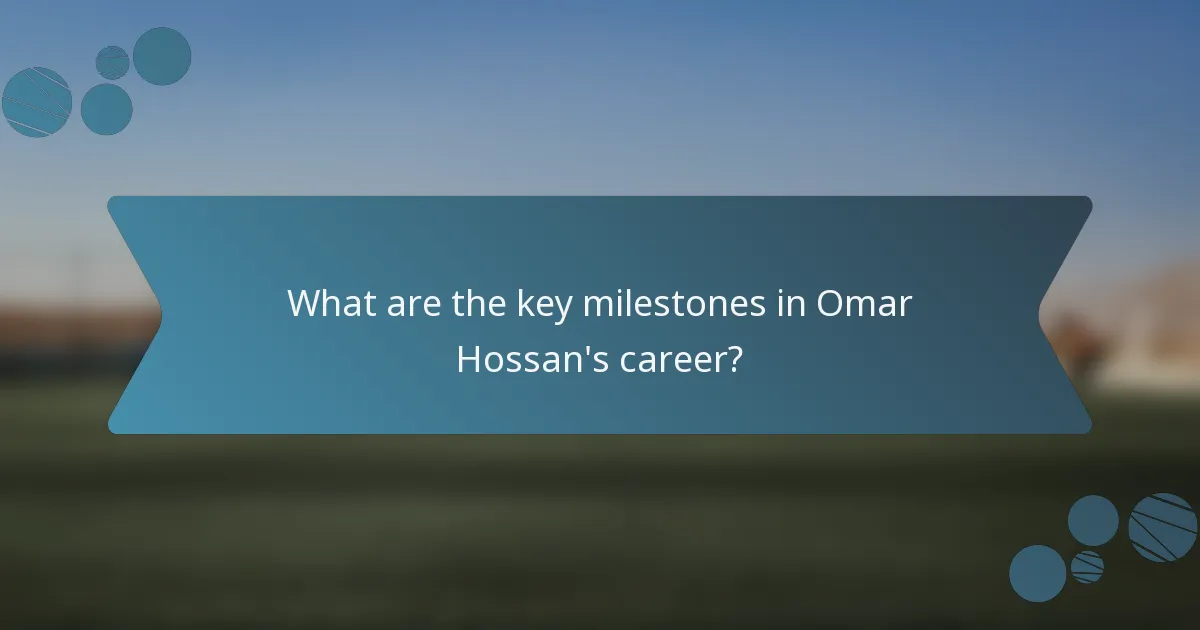 What are the key milestones in Omar Hossan's career?